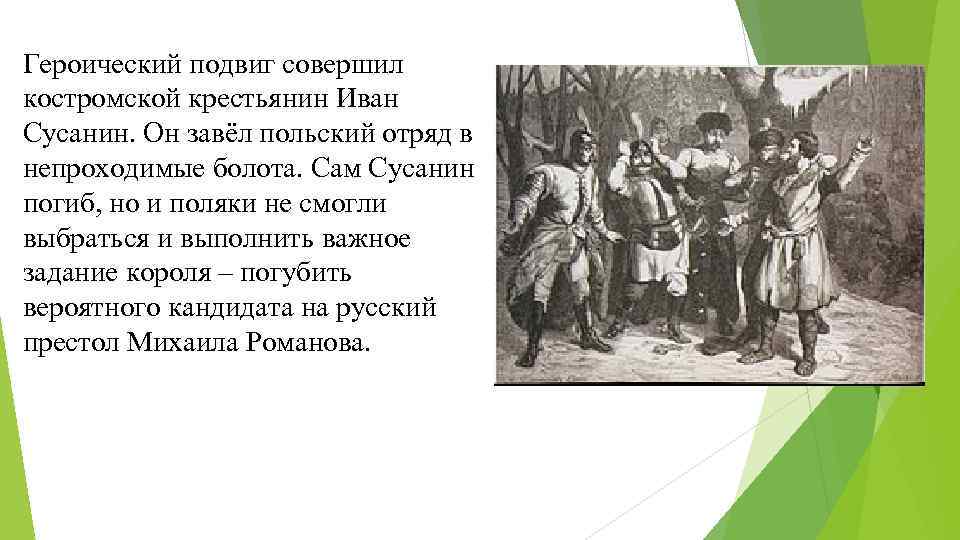 Героический подвиг совершил костромской крестьянин Иван Сусанин. Он завёл польский отряд в непроходимые болота. Сам Сусанин погиб, но и поляки не смогли выбраться и выполнить важное задание короля – погубить вероятного кандидата на русский престол Михаила Романова.